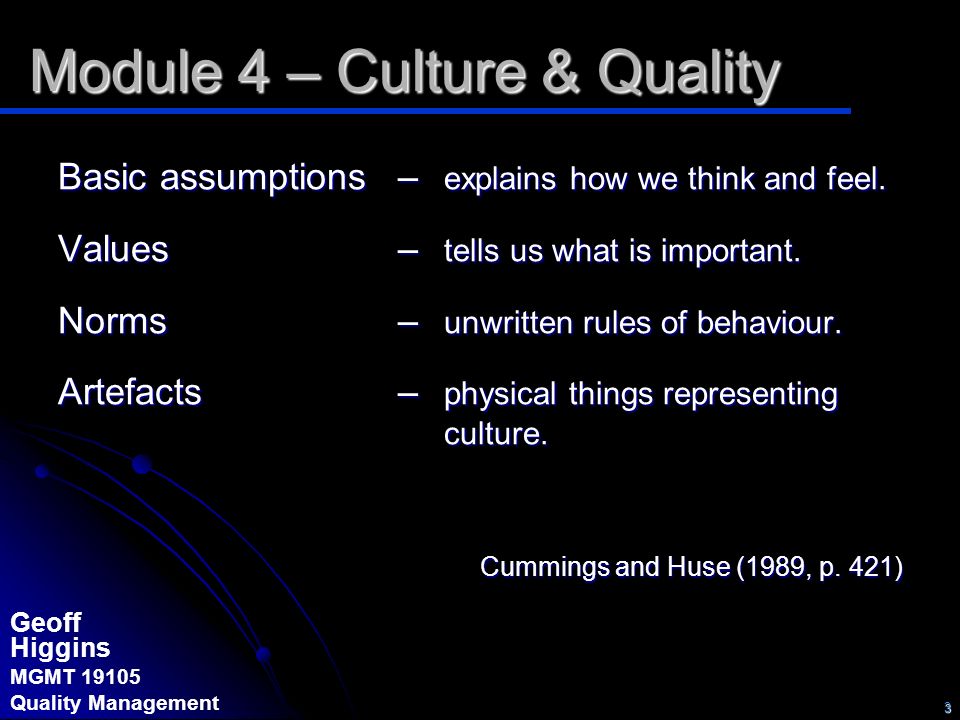 Module 4 – Culture & Quality

Basic assumptions – explains how we think and feel.

Values – tells us what is important.

Norms – unwritten rules of behaviour.

Artefacts – physical things representing culture.

Cummings and Huse (1989, p. 421)

Geoff Higgins
MGMT 19105
Quality Management

3